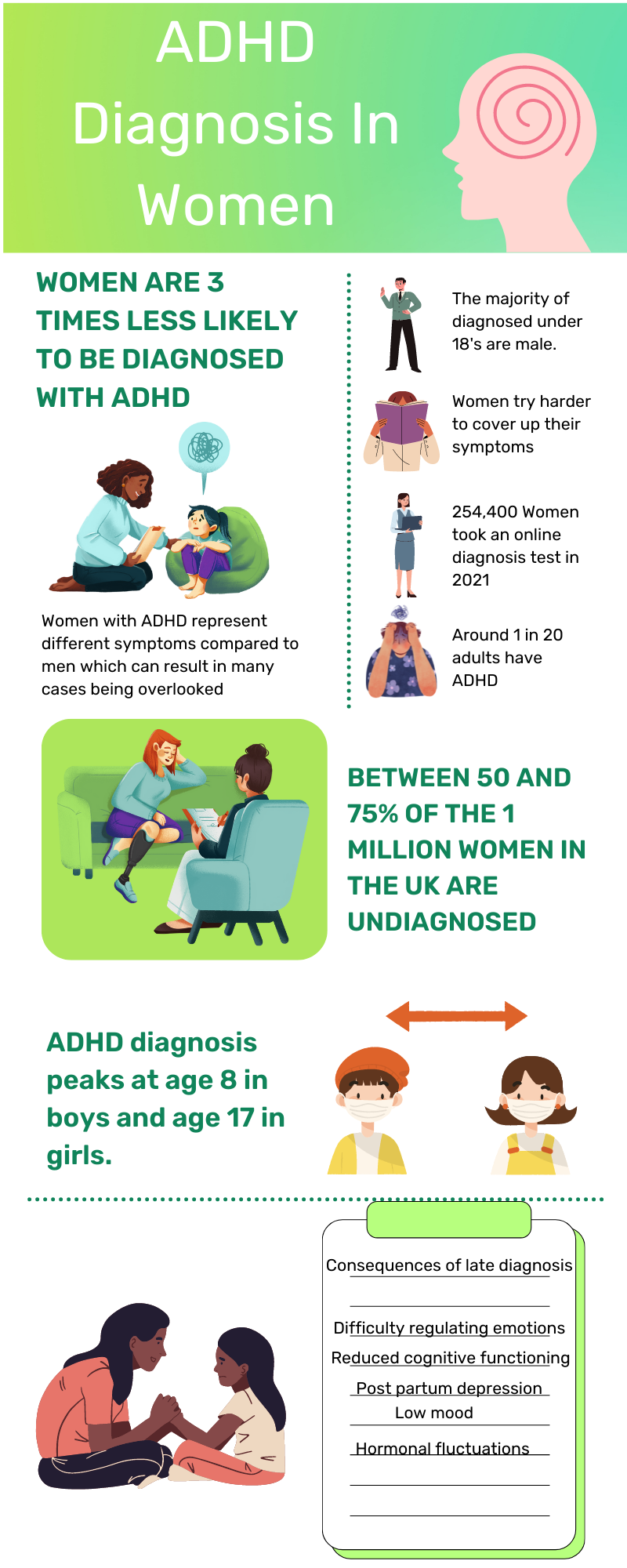 ADHD Diagnosis In Women

WOMEN ARE 3 TIMES LESS LIKELY TO BE DIAGNOSED WITH ADHD

Women with ADHD represent different symptoms compared to men which can result in many cases being overlooked

The majority of diagnosed under 18's are male.

Women try harder to cover up their symptoms

254,400 Women took an online diagnosis test in 2021

Around 1 in 20 adults have ADHD

BETWEEN 50 AND 75% OF THE 1 MILLION WOMEN IN THE UK ARE UNDIAGNOSED

ADHD diagnosis peaks at age 8 in boys and age 17 in girls.

Consequences of late diagnosis

Difficulty regulating emotions

Reduced cognitive functioning

Post partum depression

Low mood

Hormonal fluctuations